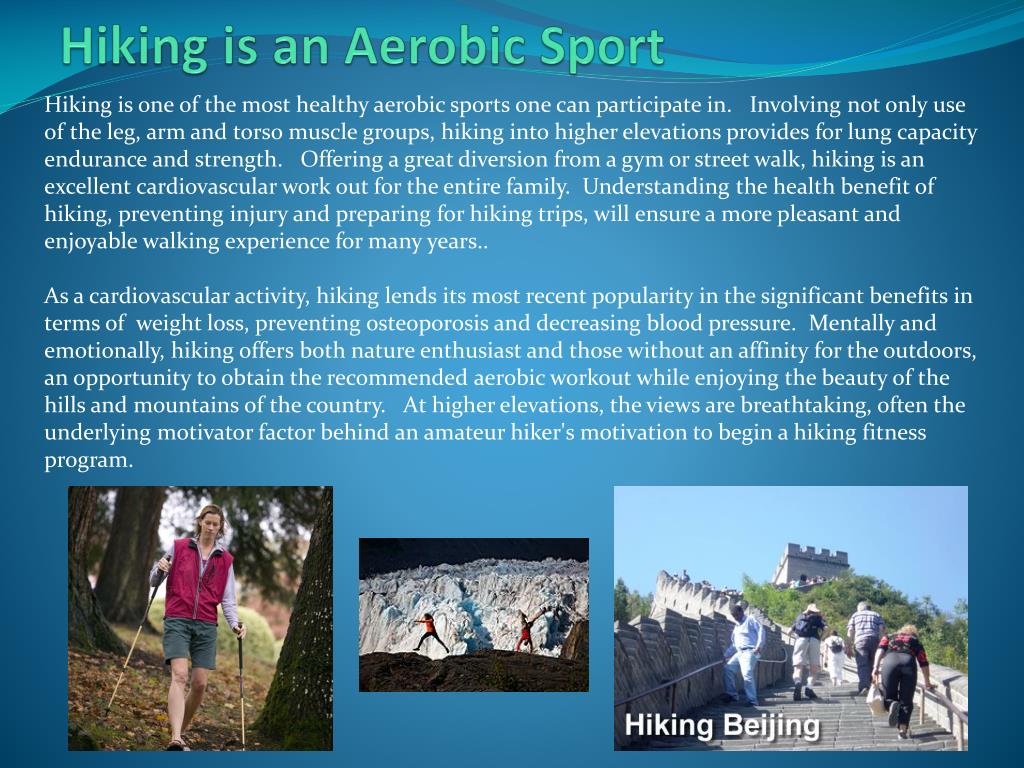 Hiking is an Aerobic Sport

Hiking is one of the most healthy aerobic sports one can participate in. Involving not only use of the leg, arm and torso muscle groups, hiking into higher elevations provides for lung capacity endurance and strength. Offering a great diversion from a gym or street walk, hiking is an excellent cardiovascular work out for the entire family. Understanding the health benefit of hiking, preventing injury and preparing for hiking trips, will ensure a more pleasant and enjoyable walking experience for many years..

As a cardiovascular activity, hiking lends its most recent popularity in the significant benefits in terms of weight loss, preventing osteoporosis and decreasing blood pressure. Mentally and emotionally, hiking offers both nature enthusiast and those without an affinity for the outdoors, an opportunity to obtain the recommended aerobic workout while enjoying the beauty of the hills and mountains of the country. At higher elevations, the views are breathtaking, often the underlying motivator factor behind an amateur hiker's motivation to begin a hiking fitness program.

Hiking Beijing